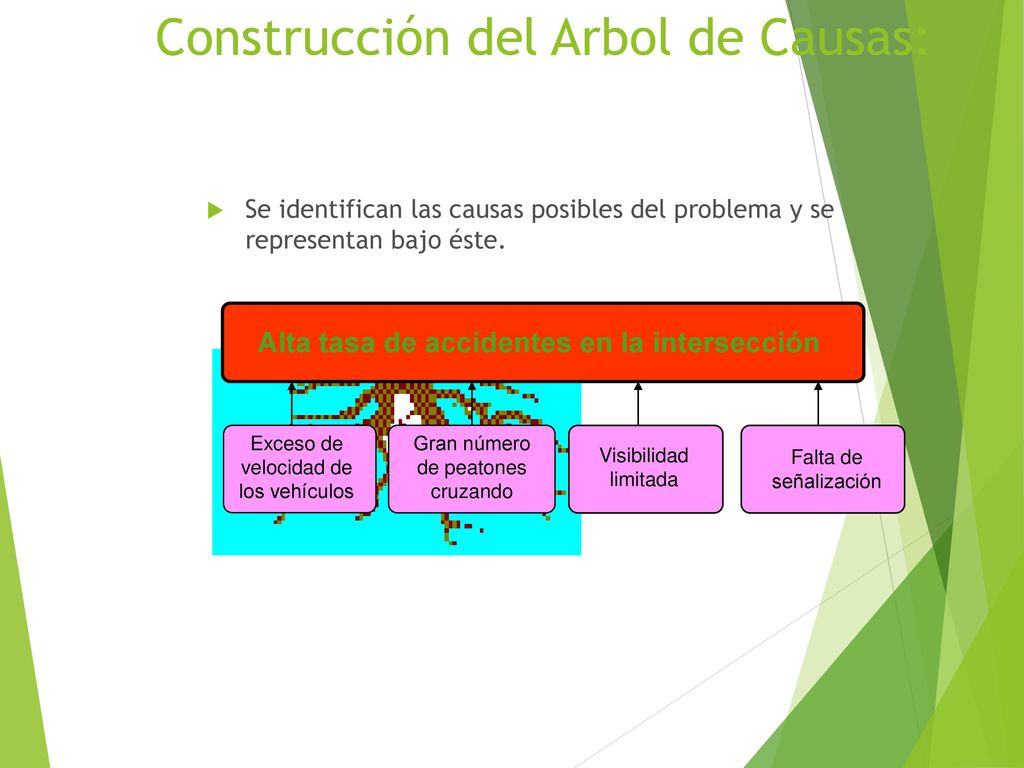 Construcción del Arbol de Causas:

Se identifican las causas posibles del problema y se representan bajo éste.

Alta tasa de accidentes en la intersección

Exceso de velocidad de los vehículos

Gran número de peatones cruzando

Visibilidad limitada

Falta de señalización